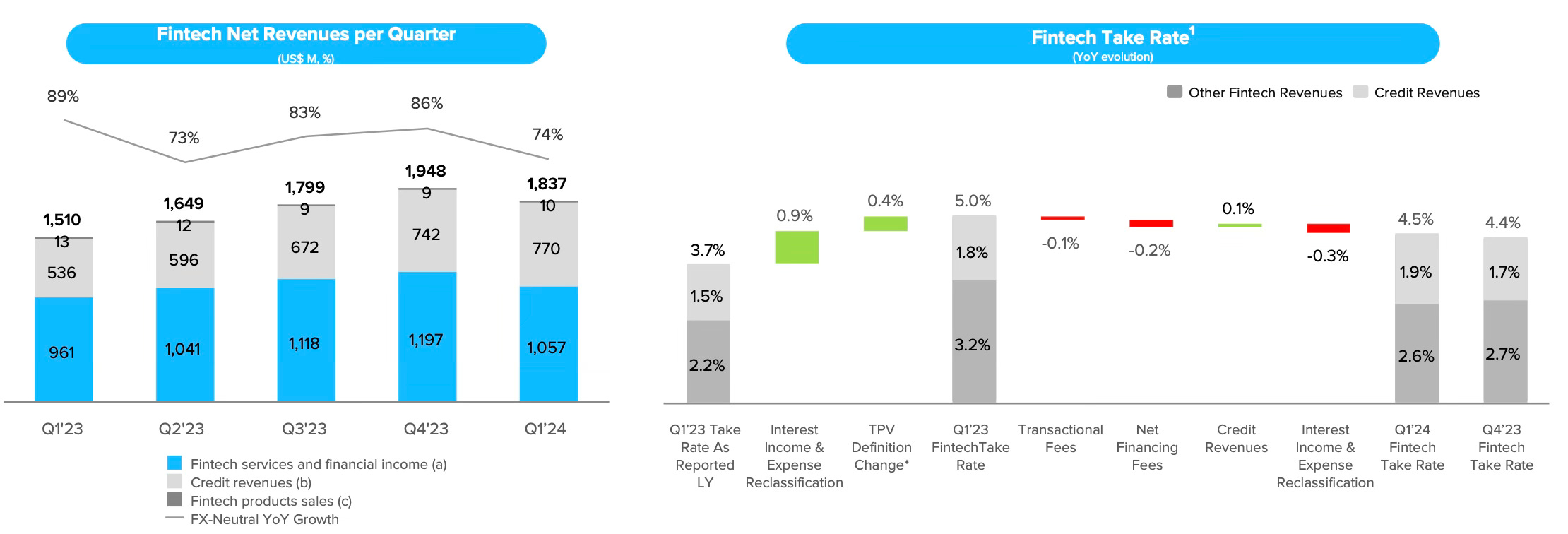 Fintech Net Revenues per Quarter
(US$ M, %)

89%
73%
83%
86%
74%

1,510
13
536
961

1,649
12
596
1,041

1,799
9
672
1,118

1,948
9
742
1,197

1,837
10
770
1,057

Q1'23
Q2'23
Q3'23
Q4'23
Q1'24

Fintech services and financial income (a)
Credit revenues (b)
Fintech products sales (c)
FX-Neutral YoY Growth

Fintech Take Rate$^1$
(YoY evolution)

Other Fintech Revenues
Credit Revenues

3.7%
1.5%
2.2%
0.9%
0.4%
5.0%
1.8%
3.2%
-0.1%
-0.2%
0.1%
-0.3%
4.5%
1.9%
2.6%
4.4%
1.7%
2.7%

Q1'23 Take Rate As Reported LY
Interest Income & Expense Reclassification
TPV Definition Change*
Q1'23 FintechTake Rate
Transactional Fees
Net Financing Fees
Credit Revenues
Interest Income & Expense Reclassification
Q1'24 Fintech Take Rate
Q4'23 Fintech Take Rate